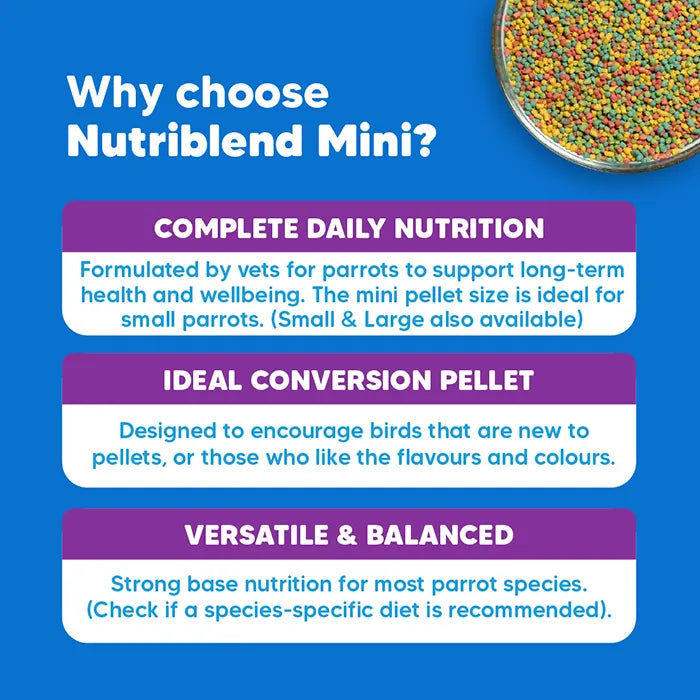 Why choose Nutriblend Mini?

COMPLETE DAILY NUTRITION

Formulated by vets for parrots to support long-term health and wellbeing. The mini pellet size is ideal for small parrots. (Small & Large also available)

IDEAL CONVERSION PELLET

Designed to encourage birds that are new to pellets, or those who like the flavours and colours.

VERSATILE & BALANCED

Strong base nutrition for most parrot species. (Check if a species-specific diet is recommended).